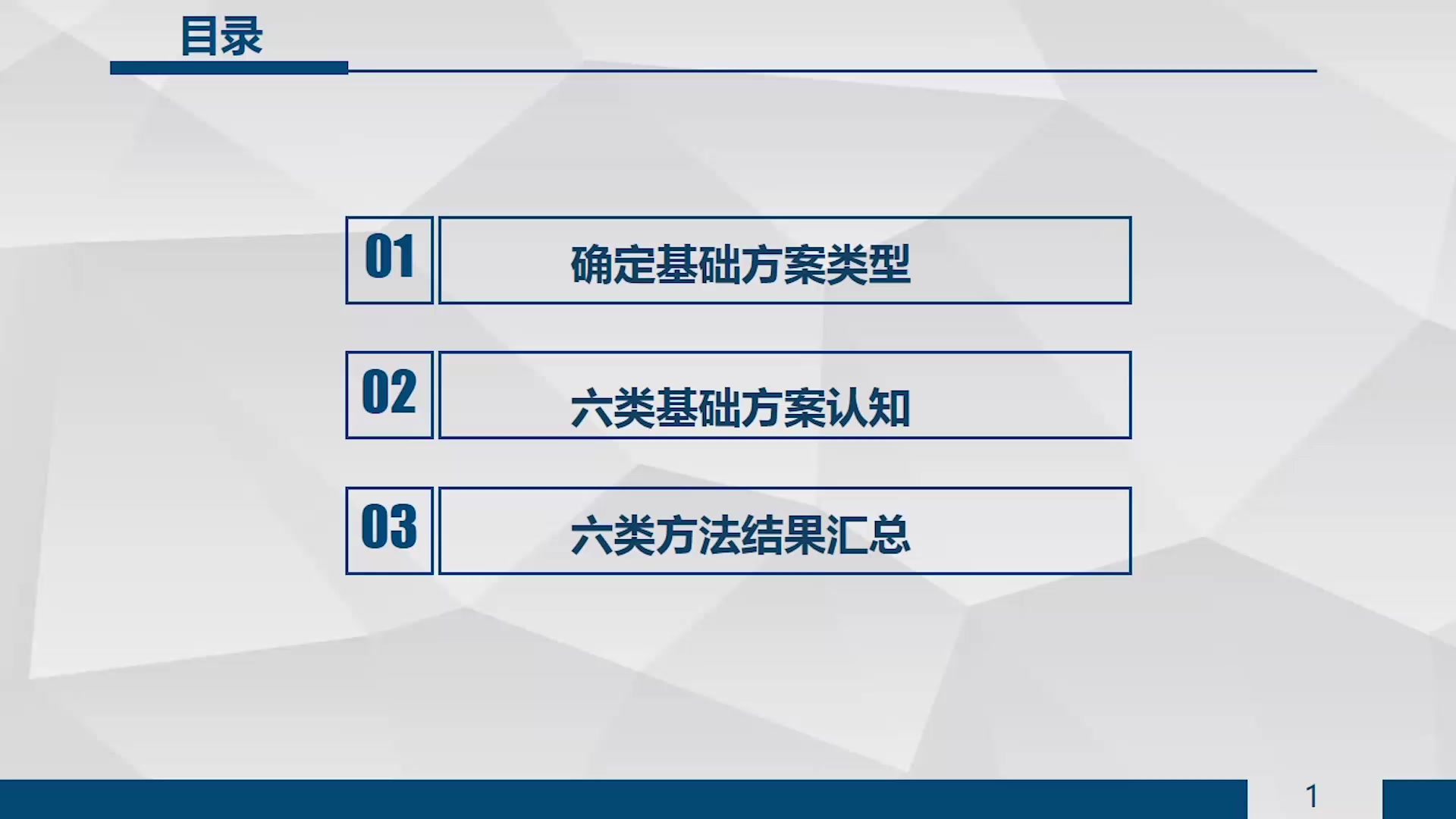 目录

01 确定基础方案类型

02 六类基础方案认知

03 六类方法结果汇总

1